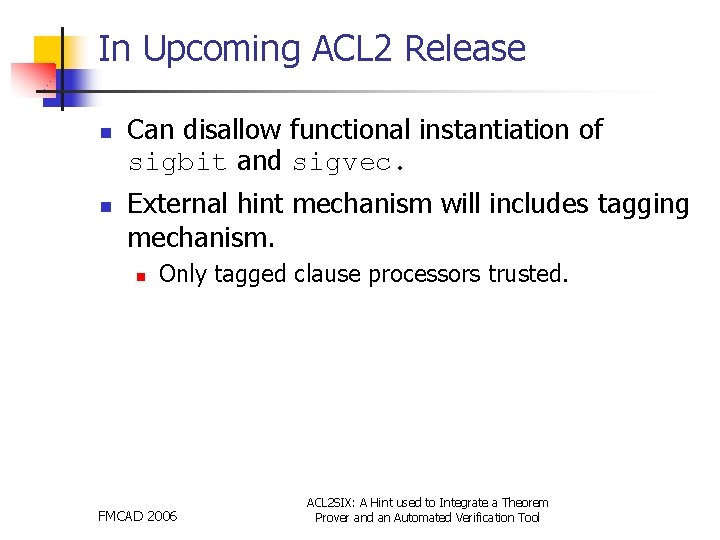 In Upcoming ACL2 Release

Can disallow functional instantiation of sigbit and sigvec.

External hint mechanism will includes tagging mechanism.

Only tagged clause processors trusted.

FMCAD 2006

ACL2SIX: A Hint used to Integrate a Theorem Prover and an Automated Verification Tool